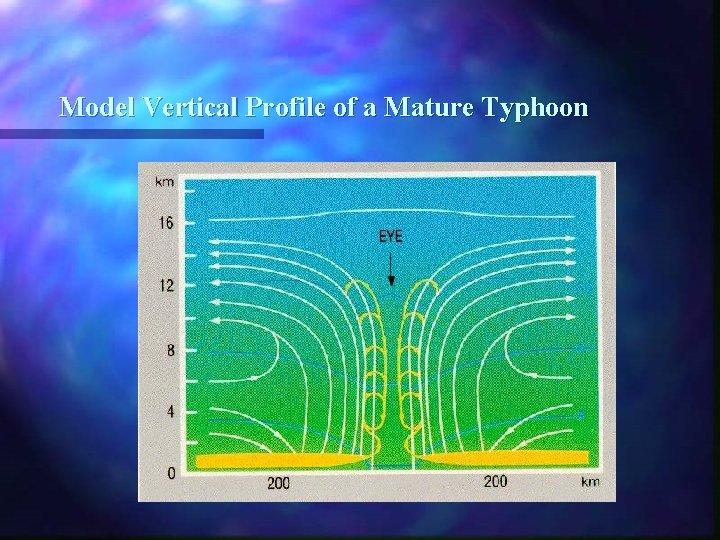 Model Vertical Profile of a Mature Typhoon

km
16
12
8
4
0
EYE
200
200
km